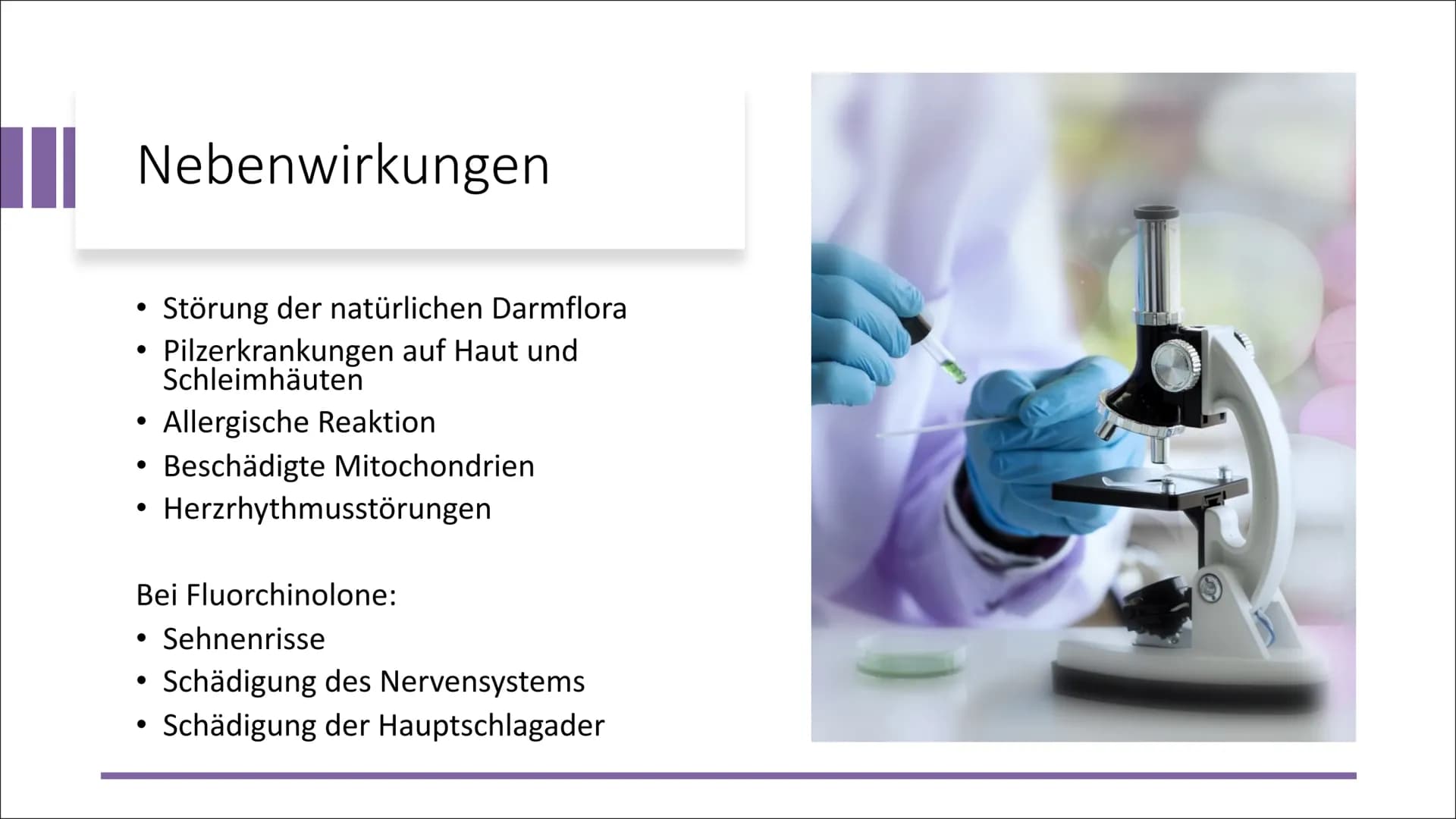 Nebenwirkungen

• Störung der natürlichen Darmflora
• Pilzerkrankungen auf Haut und Schleimhäuten
• Allergische Reaktion
• Beschädigte Mitochondrien
• Herzrhythmusstörungen

Bei Fluorchinolone:
• Sehnenrisse
• Schädigung des Nervensystems
• Schädigung der Hauptschlagader